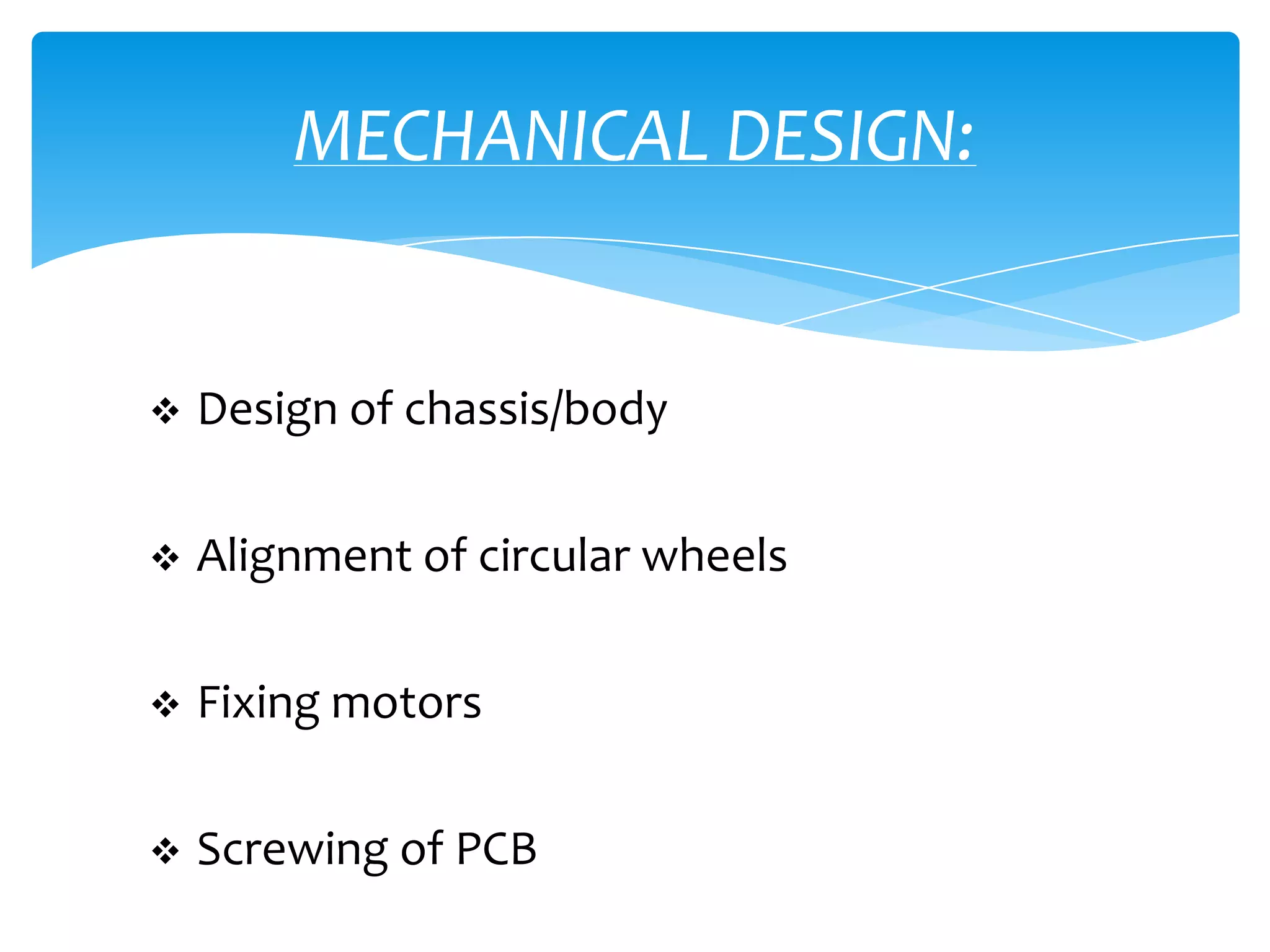 MECHANICAL DESIGN:

❖ Design of chassis/body

❖ Alignment of circular wheels

❖ Fixing motors

❖ Screwing of PCB